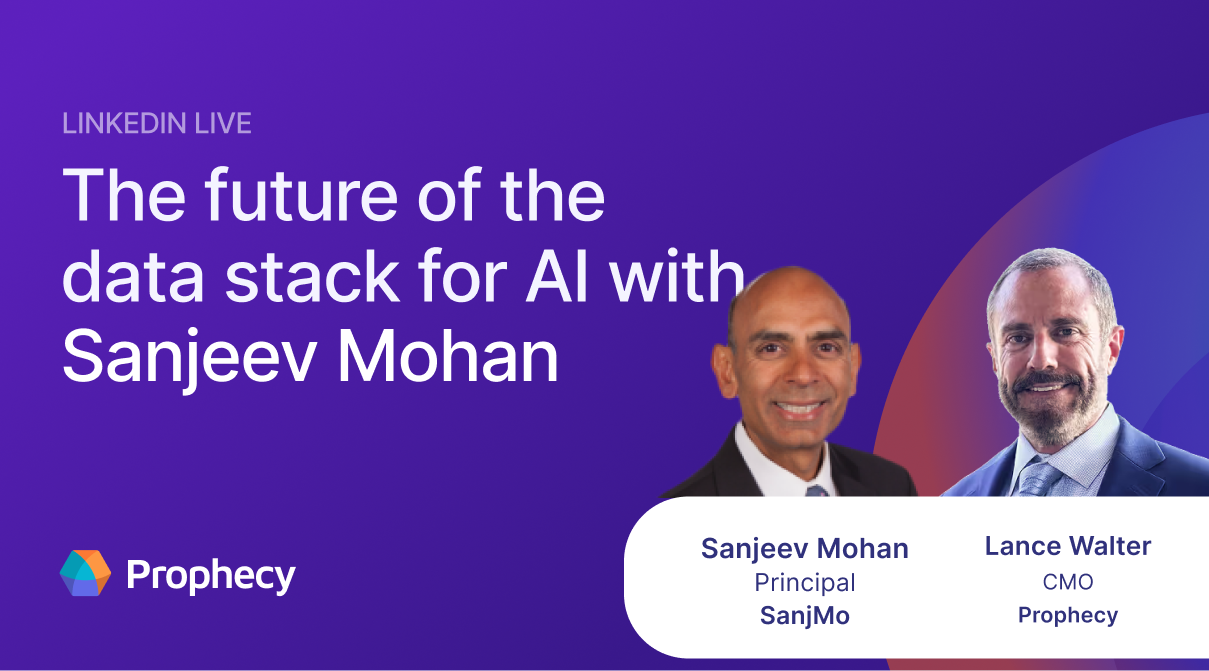 LINKEDIN LIVE

The future of the data stack for AI with Sanjeev Mohan

Prophecy

Sanjeev Mohan
Principal
SanjMo

Lance Walter
CMO
Prophecy